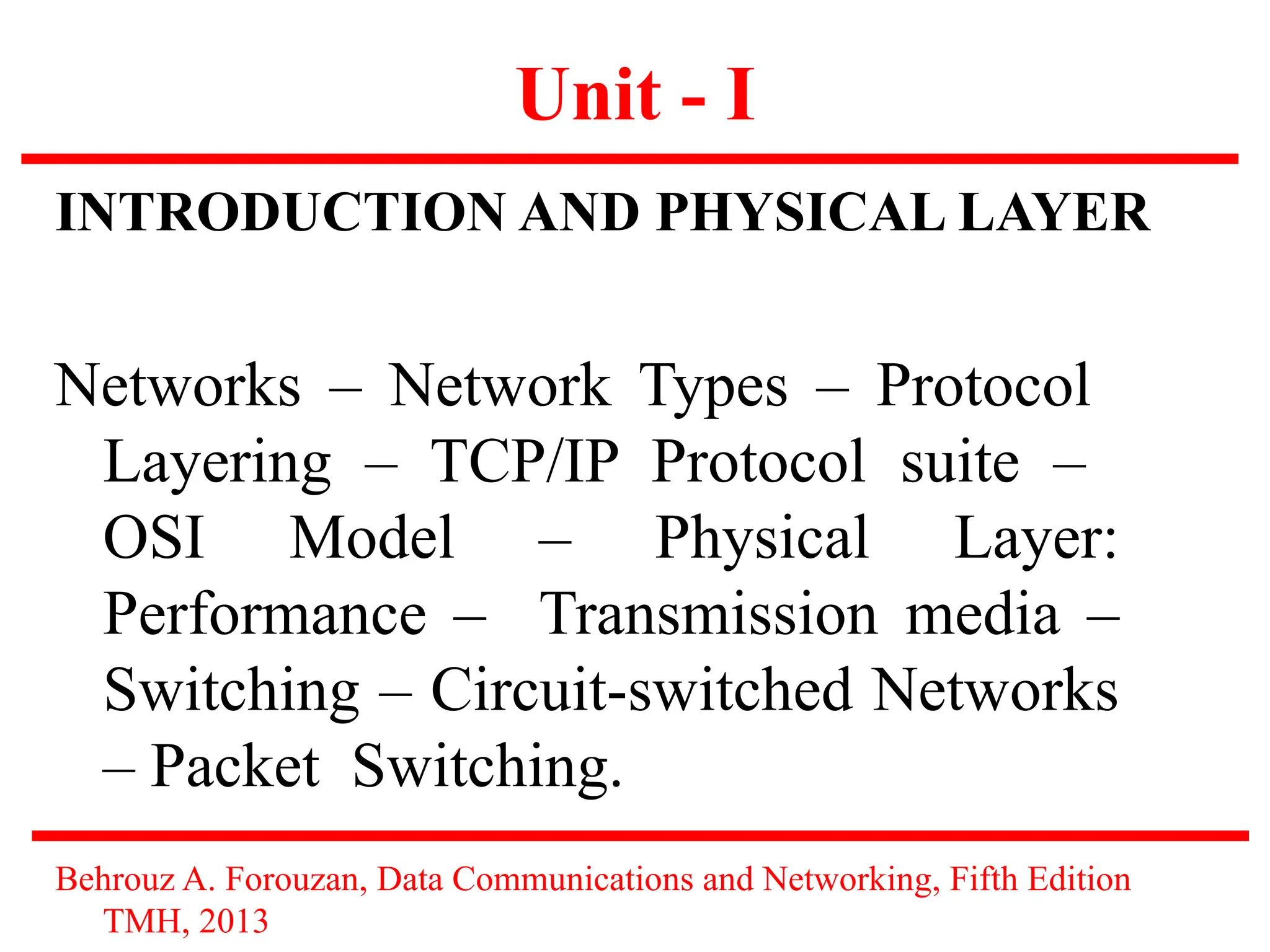 Unit - I

INTRODUCTION AND PHYSICAL LAYER

Networks – Network Types – Protocol Layering – TCP/IP Protocol suite – OSI Model – Physical Layer: Performance – Transmission media – Switching – Circuit-switched Networks – Packet Switching.

Behrouz A. Forouzan, Data Communications and Networking, Fifth Edition TMH, 2013